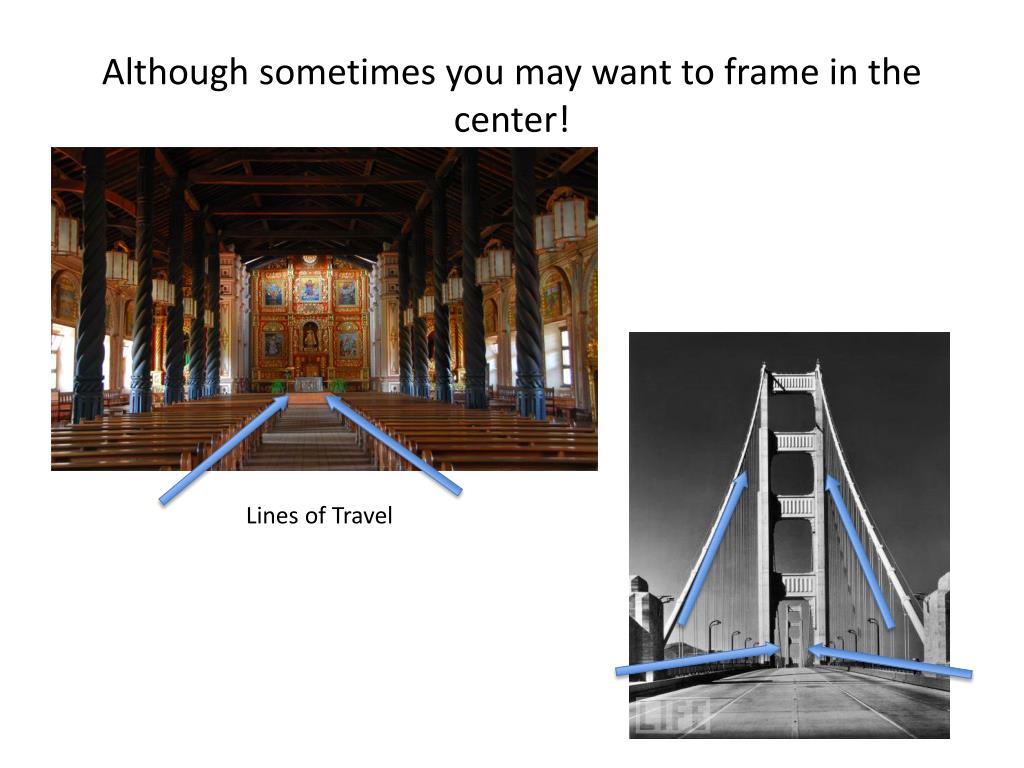 Although sometimes you may want to frame in the center!

Lines of Travel

LIFE